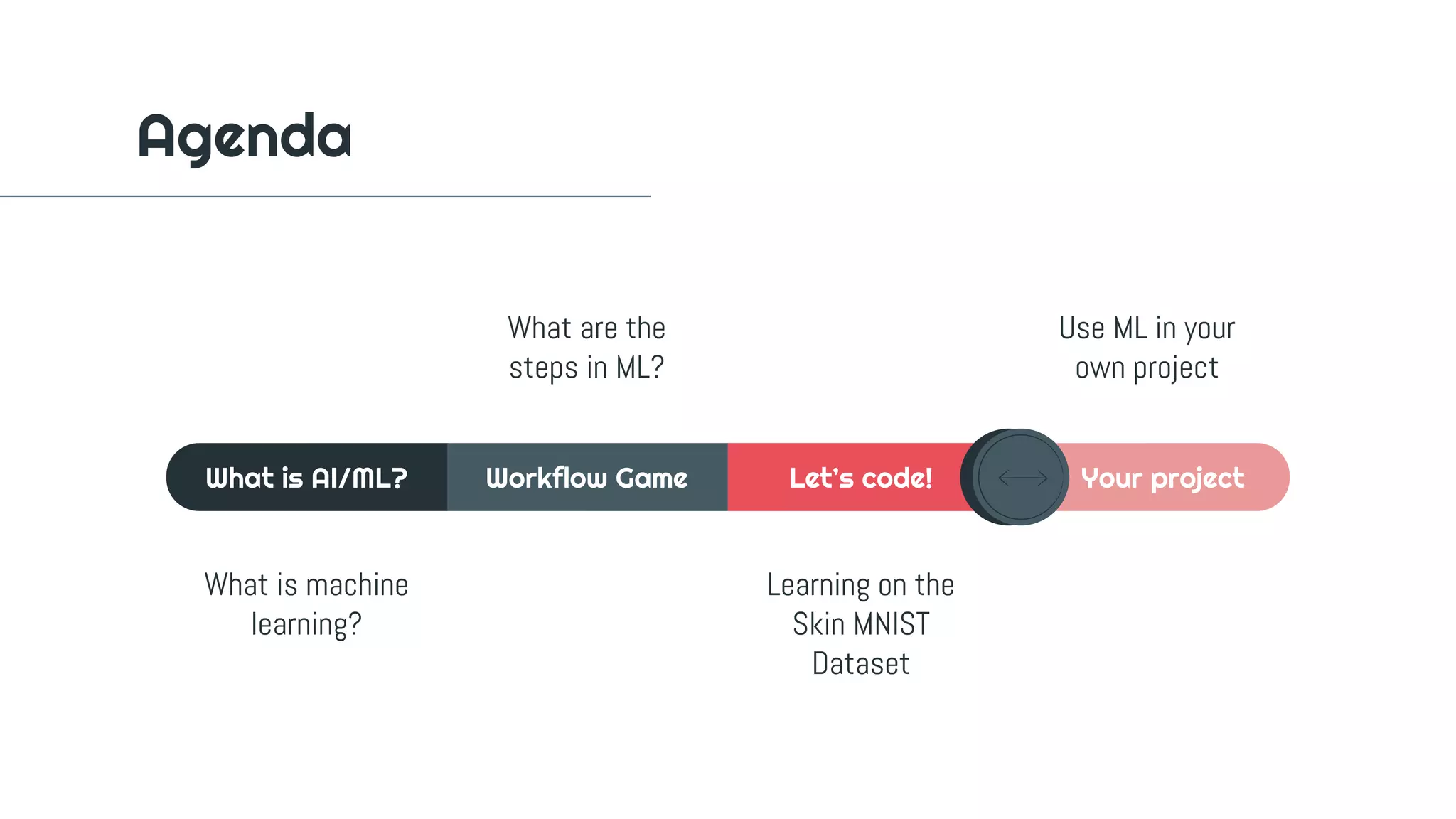 Agenda

What are the steps in ML?

Use ML in your own project

What is AI/ML?

Workflow Game

Let's code!

Your project

What is machine learning?

Learning on the Skin MNIST Dataset